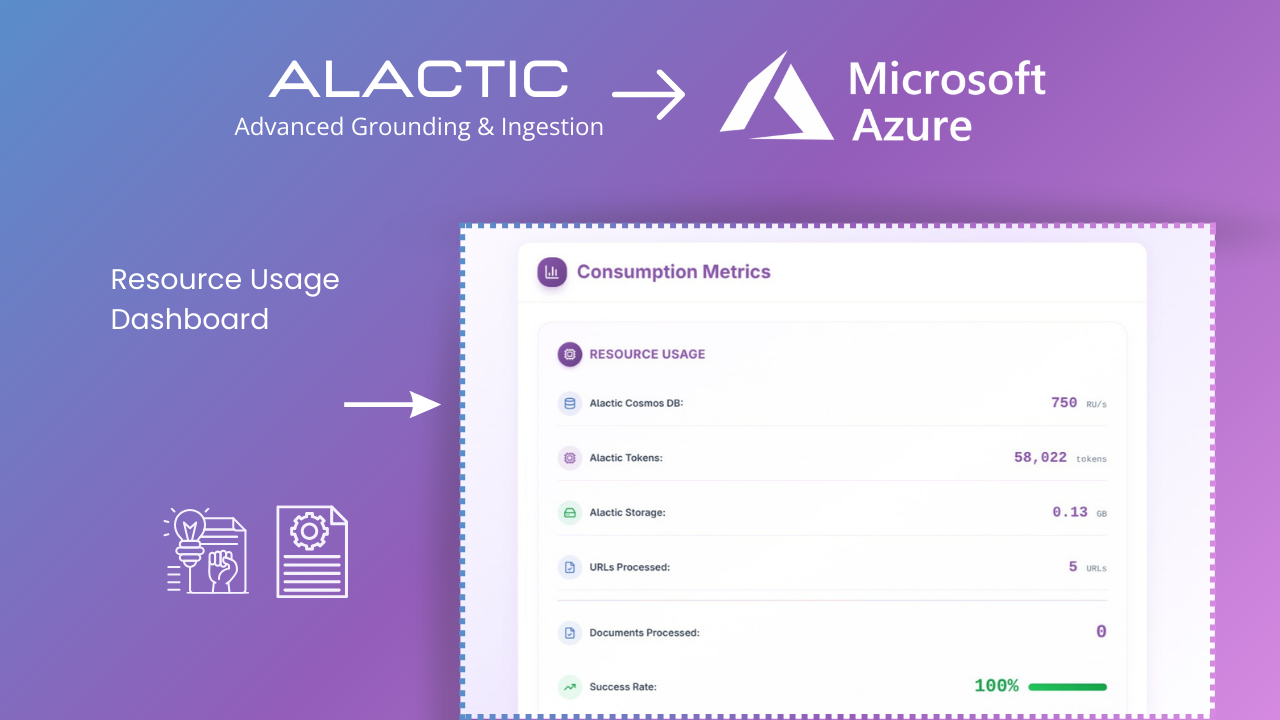 ALACTIC
Advanced Grounding & Ingestion

Microsoft
Azure

Resource Usage
Dashboard

Consumption Metrics

RESOURCE USAGE

Alactic Cosmos DB: 750 RU/s

Alactic Tokens: 58,022 tokens

Alactic Storage: 0.13 GB

URLs Processed: 5 URLs

Documents Processed: 0

Success Rate: 100%